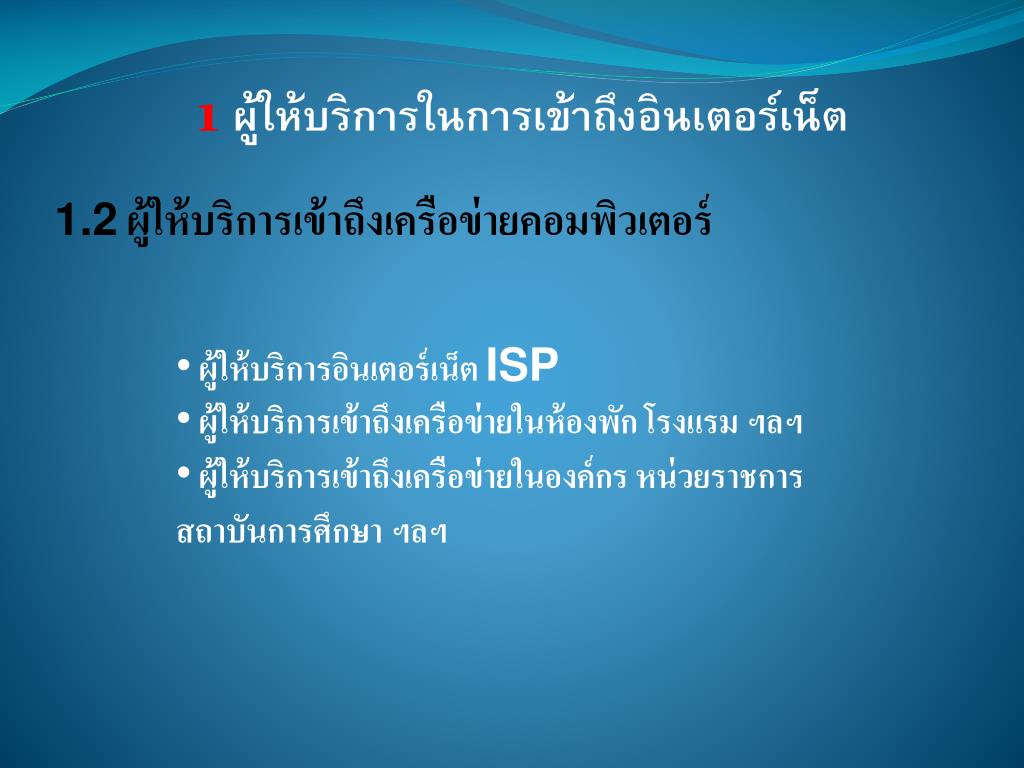 1 ผู้ให้บริการในการเข้าถึงอินเตอร์เน็ต

1.2 ผู้ให้บริการเข้าถึงเครือข่ายคอมพิวเตอร์

• ผู้ให้บริการอินเตอร์เน็ต ISP
• ผู้ให้บริการเข้าถึงเครือข่ายในห้องพัก โรงแรม ฯลฯ
• ผู้ให้บริการเข้าถึงเครือข่ายในองค์กร หน่วยราชการ สถาบันการศึกษา ฯลฯ